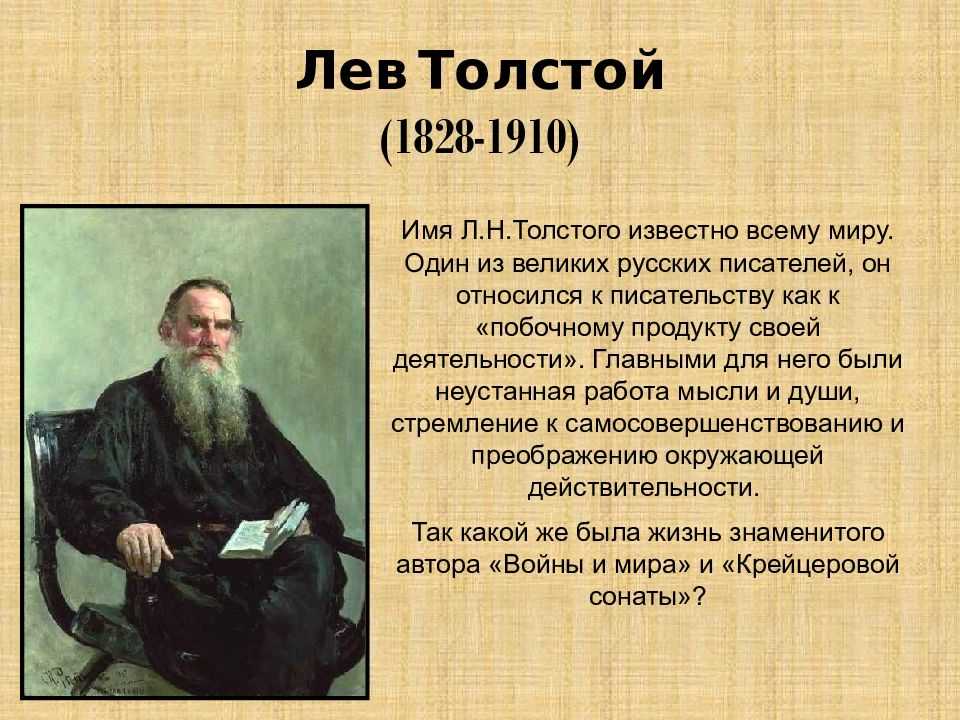 Лев Толстой
(1828-1910)

Имя Л.Н.Толстого известно всему миру. Один из великих русских писателей, он относился к писательству как к «побочному продукту своей деятельности». Главными для него были неустанная работа мысли и души, стремление к самосовершенствованию и преображению окружающей действительности.

Так какой же была жизнь знаменитого автора «Войны и мира» и «Крейцеровой сонаты»?